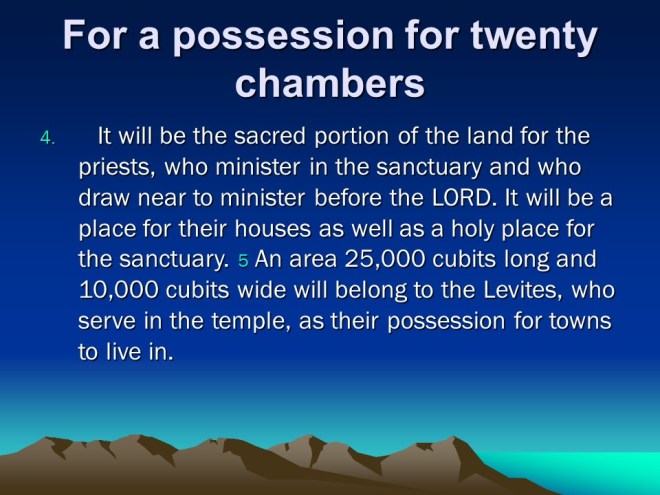 For a possession for twenty chambers

4. It will be the sacred portion of the land for the priests, who minister in the sanctuary and who draw near to minister before the LORD. It will be a place for their houses as well as a holy place for the sanctuary. 5 An area 25,000 cubits long and 10,000 cubits wide will belong to the Levites, who serve in the temple, as their possession for towns to live in.